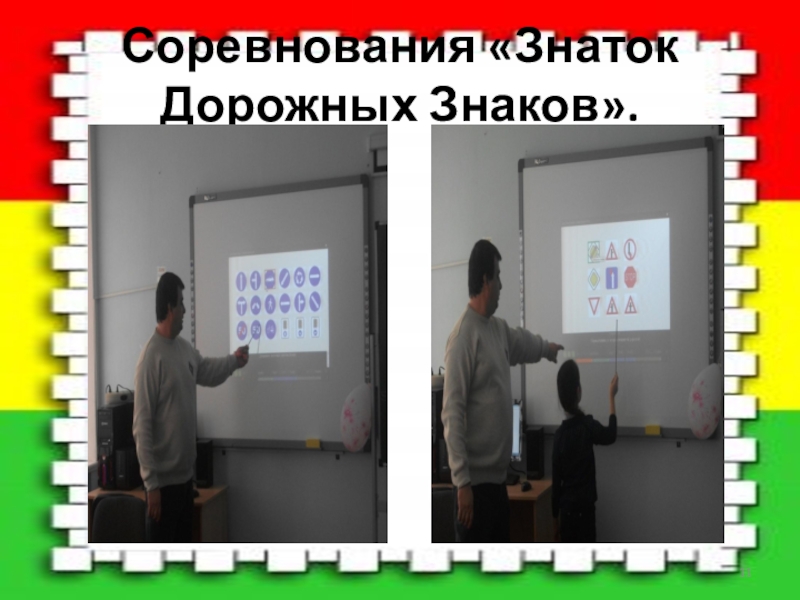 Соревнования «Знаток Дорожных Знаков».